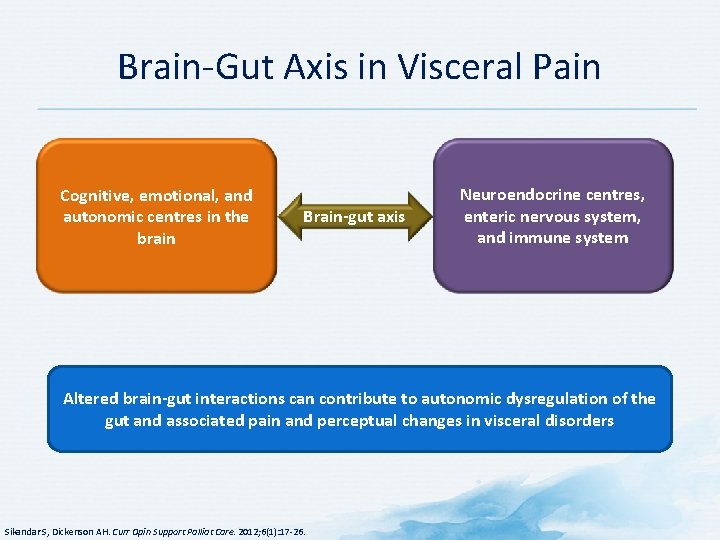 Brain-Gut Axis in Visceral Pain

Cognitive, emotional, and autonomic centres in the brain

Brain-gut axis

Neuroendocrine centres, enteric nervous system, and immune system

Altered brain-gut interactions can contribute to autonomic dysregulation of the gut and associated pain and perceptual changes in visceral disorders

Sikandar S, Dickenson AH. Curr Opin Support Palliat Care. 2012;6(1):17-26.